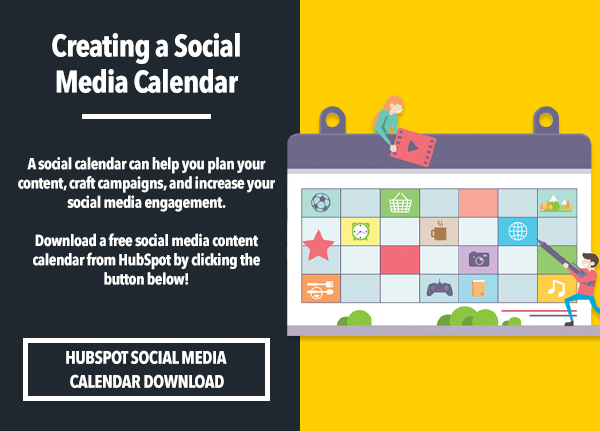 Creating a Social Media Calendar

A social calendar can help you plan your content, craft campaigns, and increase your social media engagement.

Download a free social media content calendar from HubSpot by clicking the button below!

HUBSPOT SOCIAL MEDIA CALENDAR DOWNLOAD